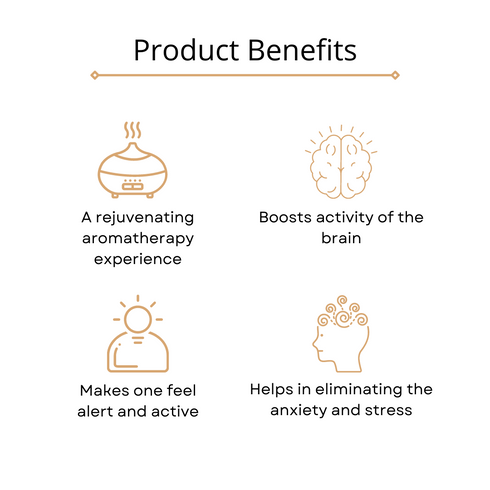 Product Benefits

A rejuvenating aromatherapy experience

Boosts activity of the brain

Makes one feel alert and active

Helps in eliminating the anxiety and stress